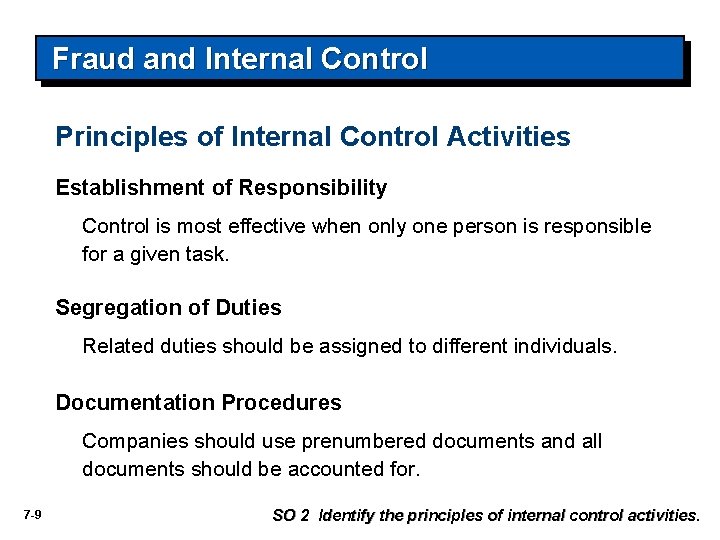 Fraud and Internal Control

Principles of Internal Control Activities

Establishment of Responsibility

Control is most effective when only one person is responsible for a given task.

Segregation of Duties

Related duties should be assigned to different individuals.

Documentation Procedures

Companies should use prenumbered documents and all documents should be accounted for.

7-9

SO 2 Identify the principles of internal control activities.